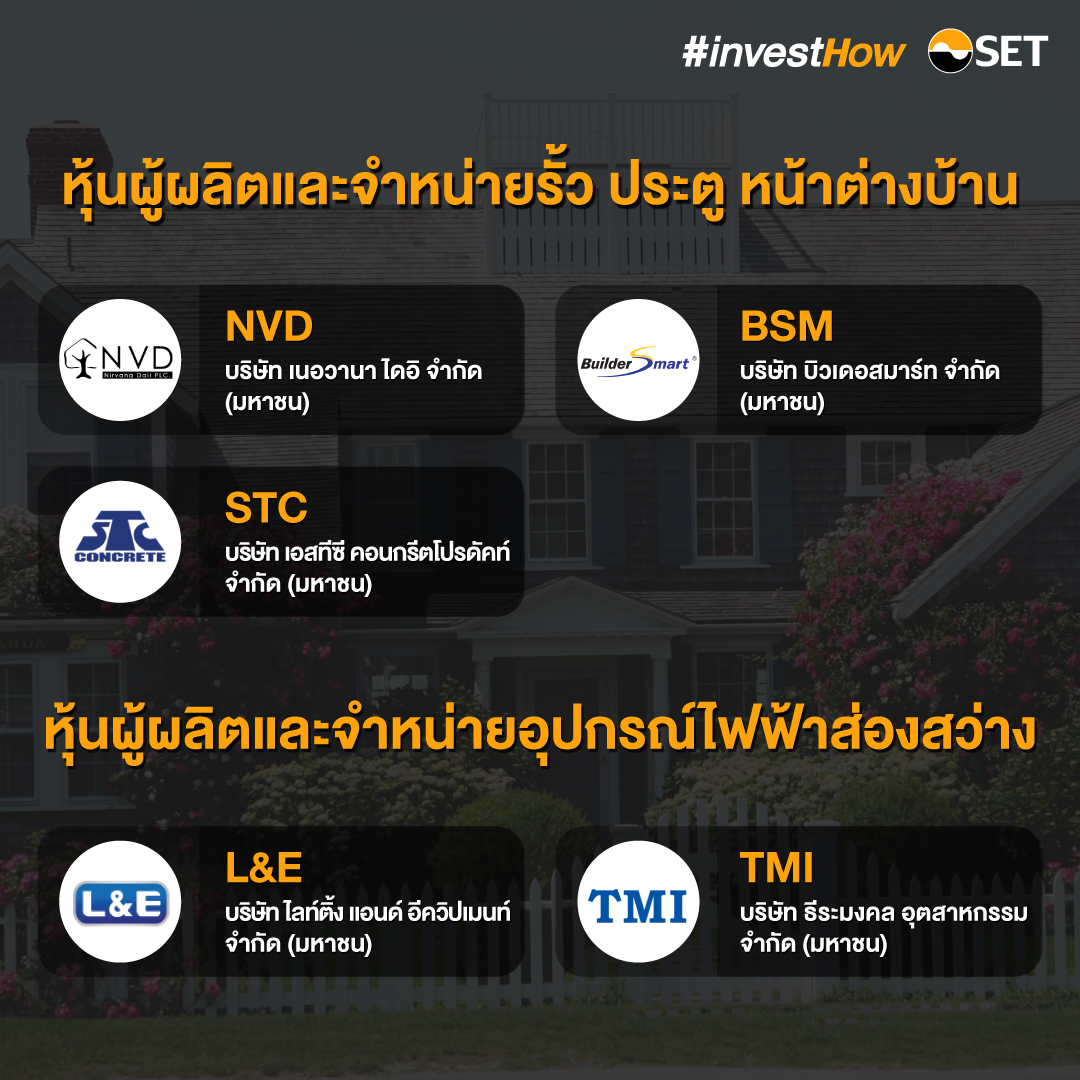 #investHow SET

หุ้นผู้ผลิตและจำหน่ายรั้ว ประตู หน้าต่างบ้าน

NVD Nirvana Daii PLC.

NVD
บริษัท เนอวานา ไดอิ จำกัด (มหาชน)

Builder Smart

BSM
บริษัท บิวเดอสมาร์ท จำกัด (มหาชน)

STC CONCRETE

STC
บริษัท เอสทีซี คอนกรีตโปรดัคท์ จำกัด (มหาชน)

หุ้นผู้ผลิตและจำหน่ายอุปกรณ์ไฟฟ้าส่องสว่าง

L&E

L&E
บริษัท ไลท์ติ้ง แอนด์ อีควิปเมนท์ จำกัด (มหาชน)

TMI

TMI
บริษัท ธีระมงคล อุตสาหกรรม จำกัด (มหาชน)